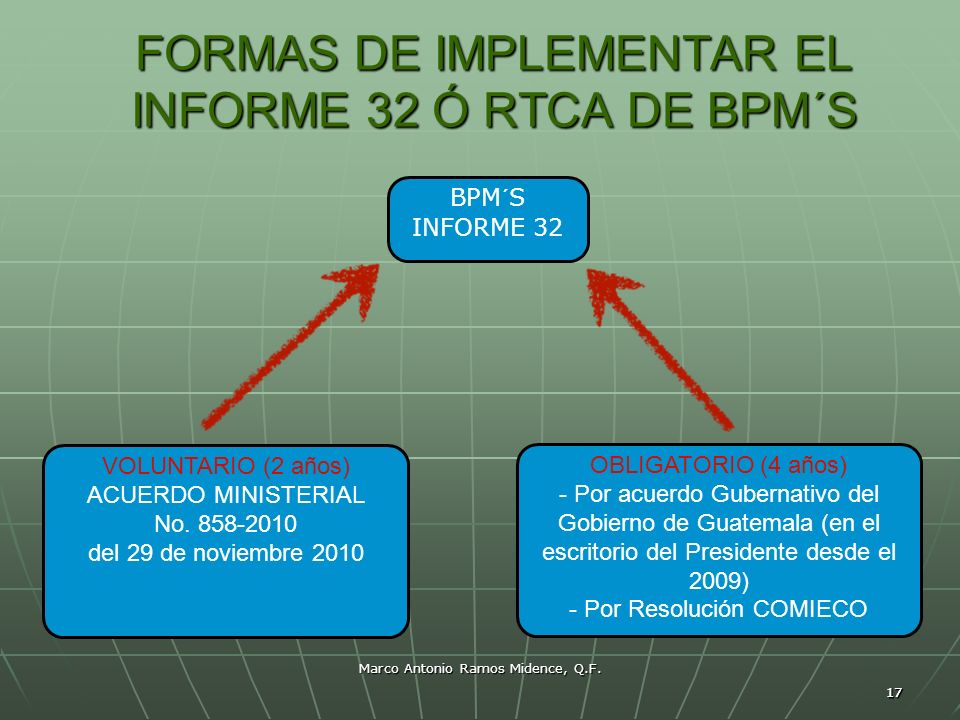 FORMAS DE IMPLEMENTAR EL INFORME 32 Ó RTCA DE BPM´S

BPM´S
INFORME 32

VOLUNTARIO (2 años)
ACUERDO MINISTERIAL
No. 858-2010
del 29 de noviembre 2010

OBLIGATORIO (4 años)
- Por acuerdo Gubernativo del Gobierno de Guatemala (en el escritorio del Presidente desde el 2009)
- Por Resolución COMIECO

Marco Antonio Ramos Midence, Q.F.

17